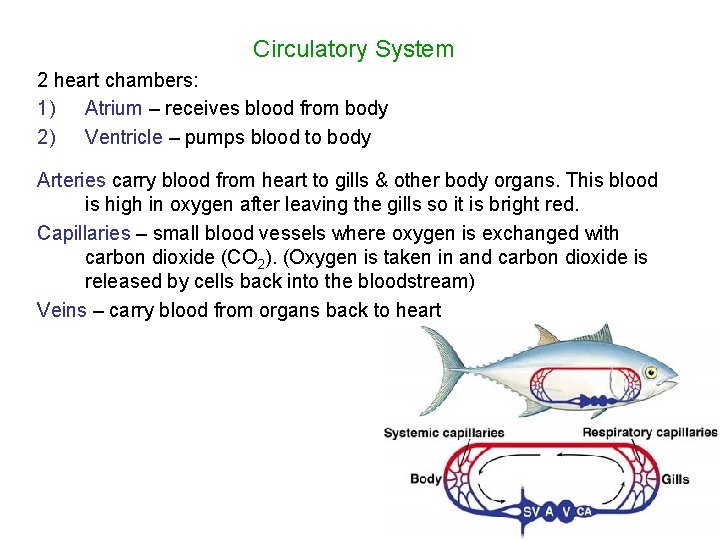 Circulatory System

2 heart chambers:

1) Atrium – receives blood from body

2) Ventricle – pumps blood to body

Arteries carry blood from heart to gills & other body organs. This blood is high in oxygen after leaving the gills so it is bright red.

Capillaries – small blood vessels where oxygen is exchanged with carbon dioxide ($CO_2$). (Oxygen is taken in and carbon dioxide is released by cells back into the bloodstream)

Veins – carry blood from organs back to heart

Systemic capillaries

Respiratory capillaries

Body

Gills

SV A V CA